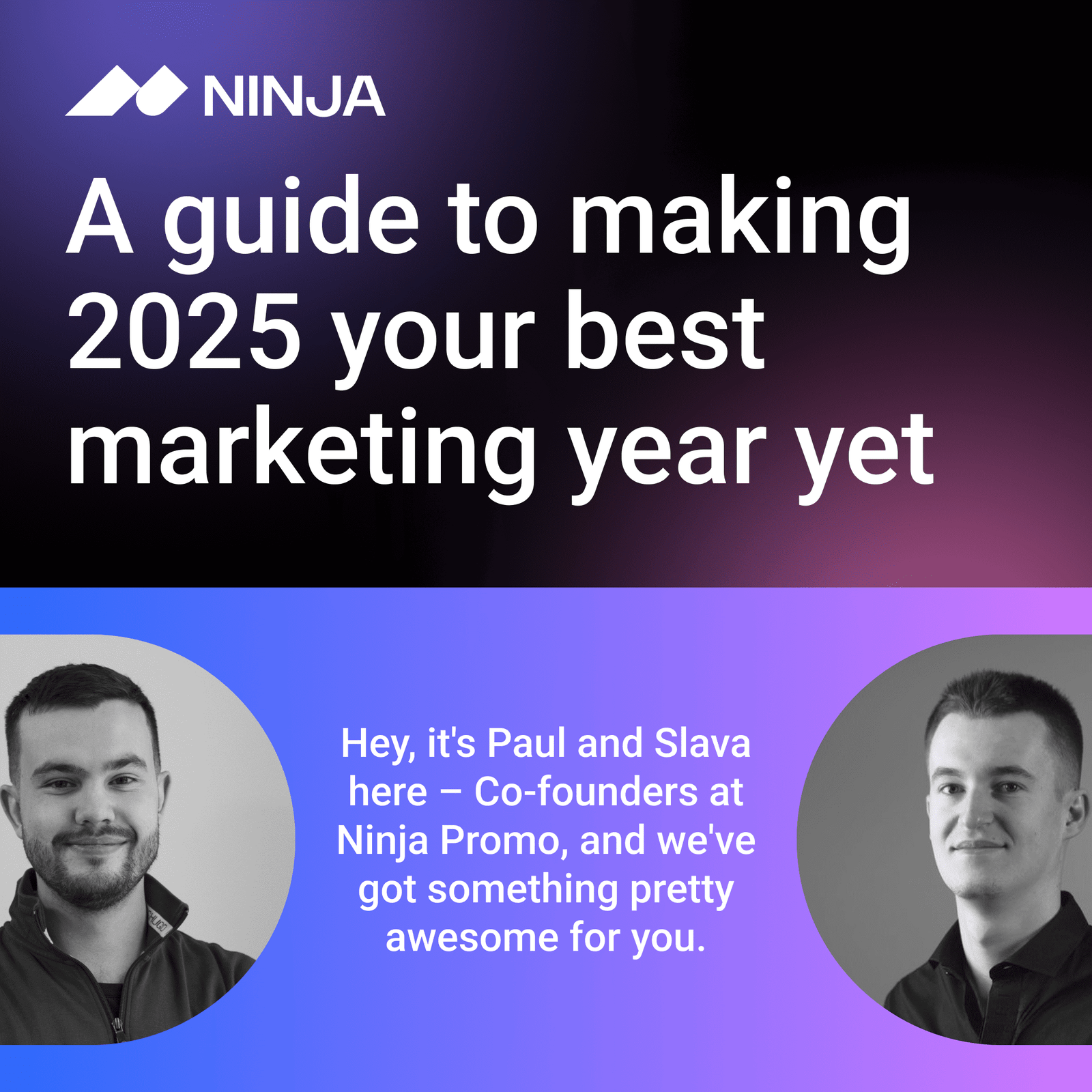 NINJA

A guide to making 2025 your best marketing year yet

Hey, it's Paul and Slava here – Co-founders at Ninja Promo, and we've got something pretty awesome for you.